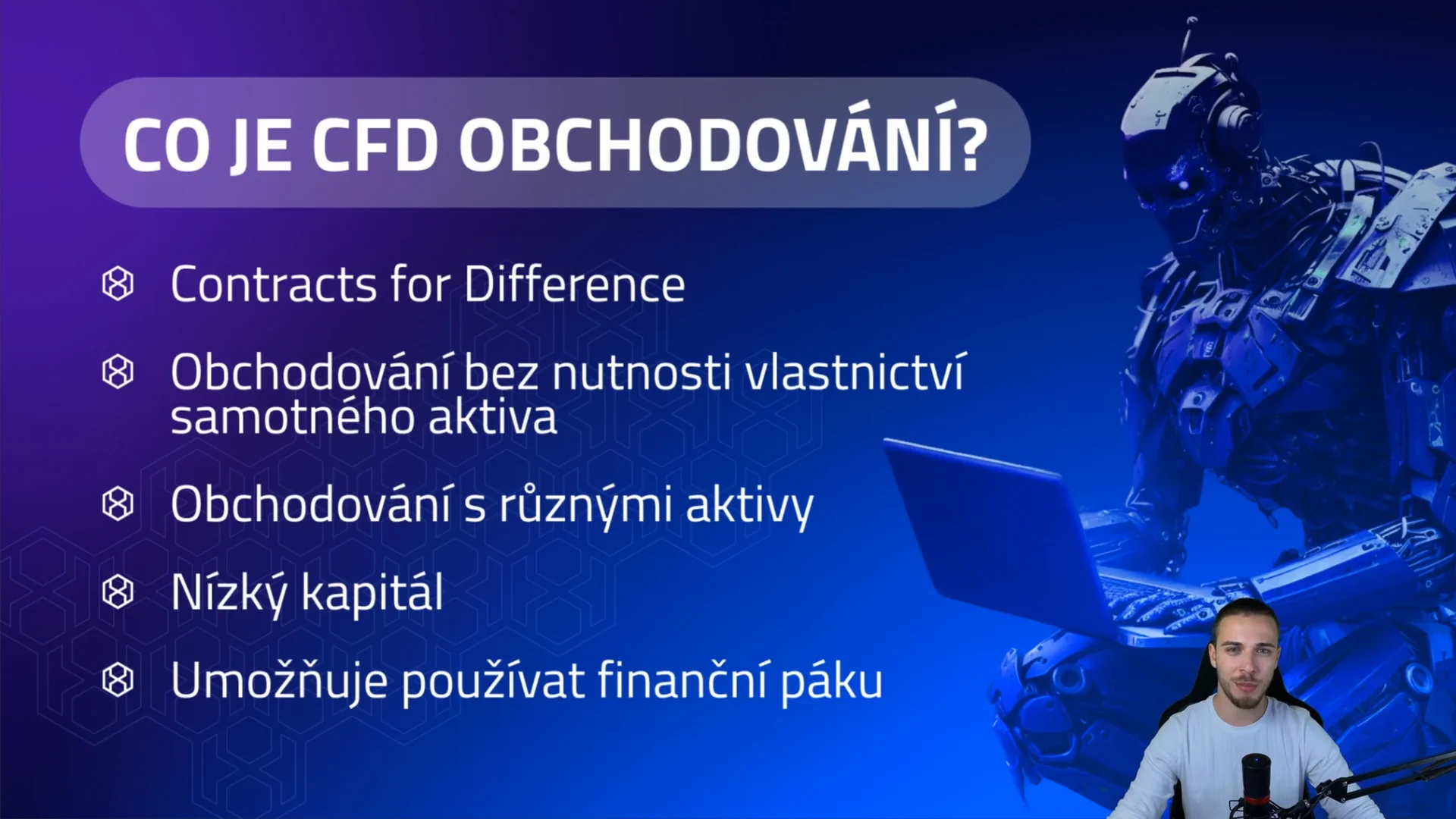 CO JE CFD OBCHODOVÁNÍ?

Contracts for Difference

Obchodování bez nutnosti vlastnictví samotného aktiva

Obchodování s různými aktivy

Nízký kapitál

Umožňuje používat finanční páku